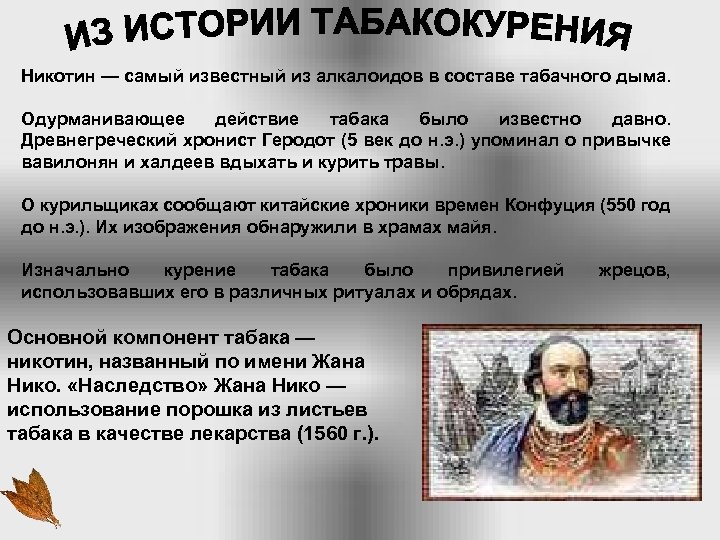 ИЗ ИСТОРИИ ТАБАКОКУРЕНИЯ

Никотин — самый известный из алкалоидов в составе табачного дыма.

Одурманивающее действие табака было известно давно. Древнегреческий хронист Геродот (5 век до н.э.) упоминал о привычке вавилонян и халдеев вдыхать и курить травы.

О курильщиках сообщают китайские хроники времен Конфуция (550 год до н.э.). Их изображения обнаружили в храмах майя.

Изначально курение табака было привилегией жрецов, использовавших его в различных ритуалах и обрядах.

Основной компонент табака — никотин, названный по имени Жана Нико. «Наследство» Жана Нико — использование порошка из листьев табака в качестве лекарства (1560 г.).